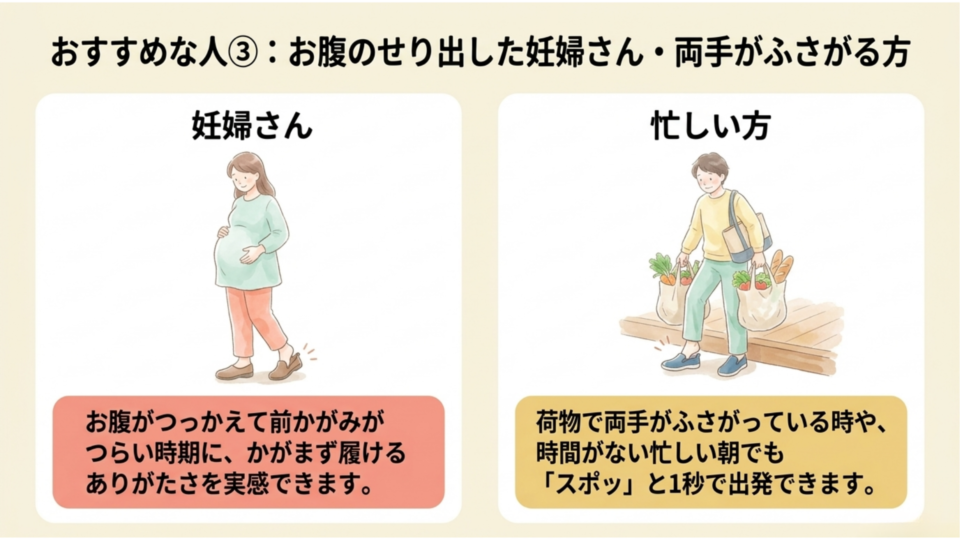 おすすめな人③：お腹のせり出した妊婦さん・両手がふさがる方

妊婦さん

お腹がつっかえて前かがみがつらい時期に、かがまず履けるありがたさを実感できます。

忙しい方

荷物で両手がふさがっている時や、時間がない忙しい朝でも「スポッ」と1秒で出発できます。